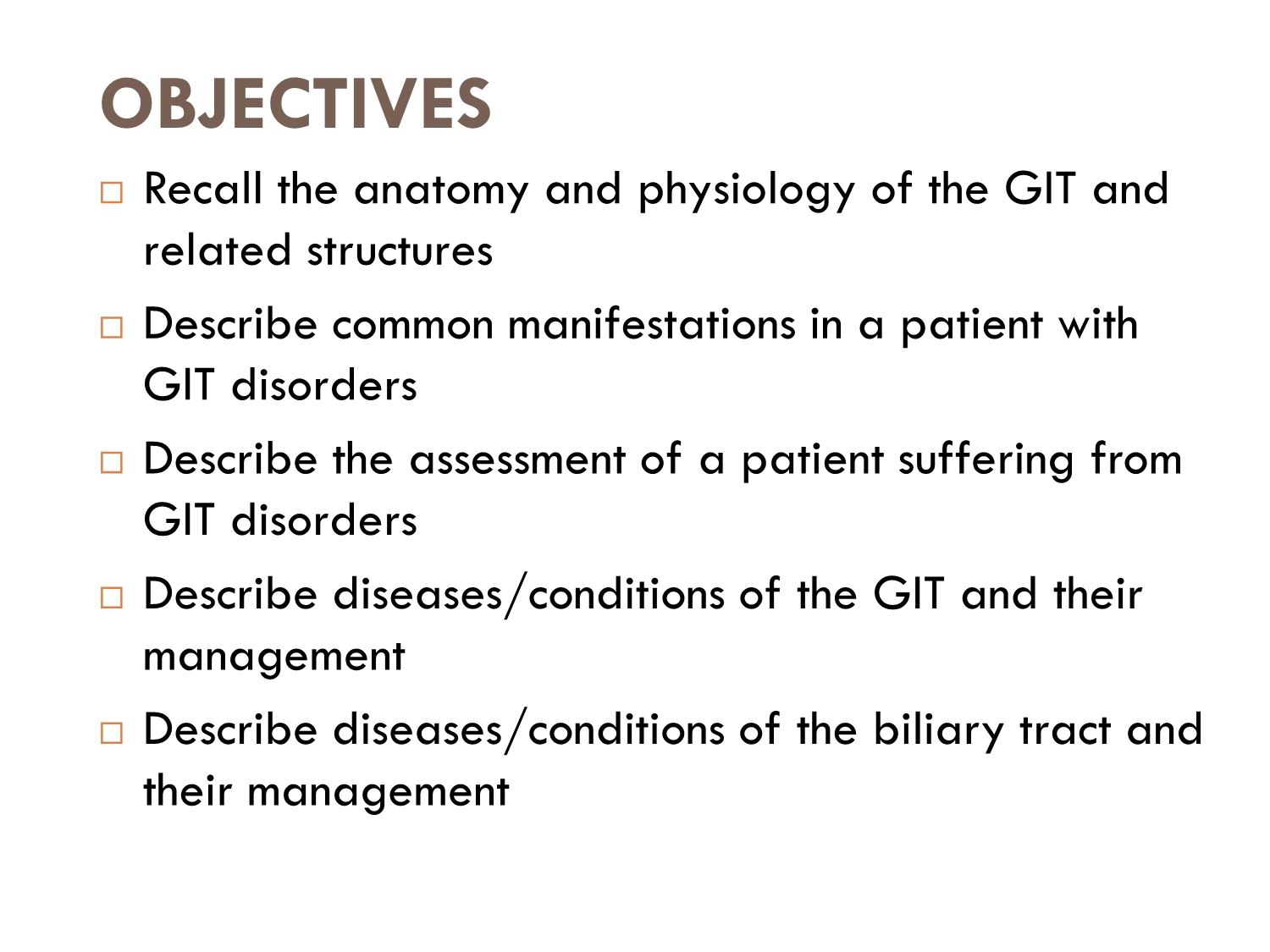 OBJECTIVES

□ Recall the anatomy and physiology of the GIT and related structures

□ Describe common manifestations in a patient with GIT disorders

□ Describe the assessment of a patient suffering from GIT disorders

□ Describe diseases/conditions of the GIT and their management

□ Describe diseases/conditions of the biliary tract and their management